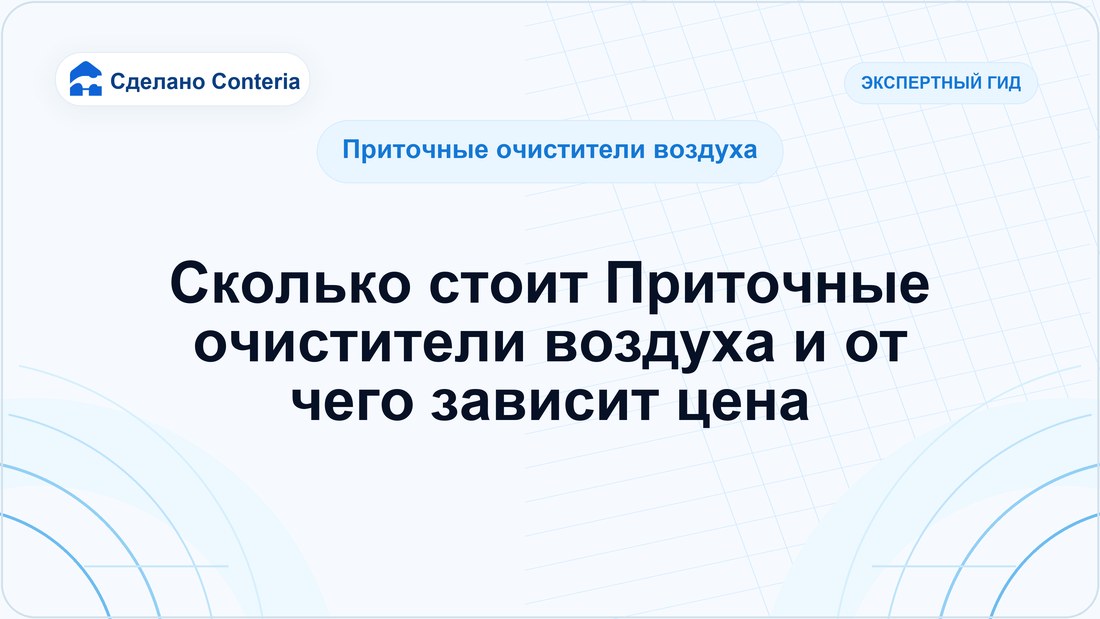 Сделано Conteria

ЭКСПЕРТНЫЙ ГИД

Приточные очистители воздуха

Сколько стоит Приточные очистители воздуха и от чего зависит цена